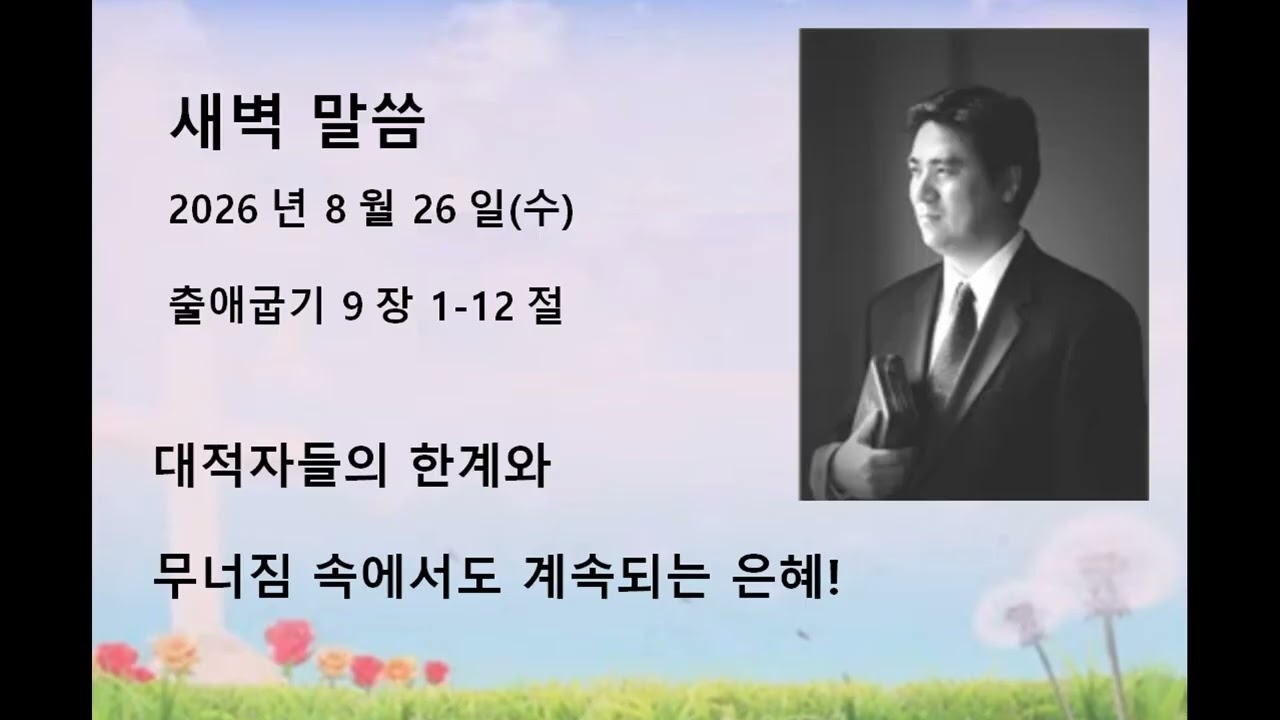 새벽 말씀

2026 년 8 월 26 일(수)

출애굽기 9 장 1-12 절

대적자들의 한계와

무너짐 속에서도 계속되는 은혜!